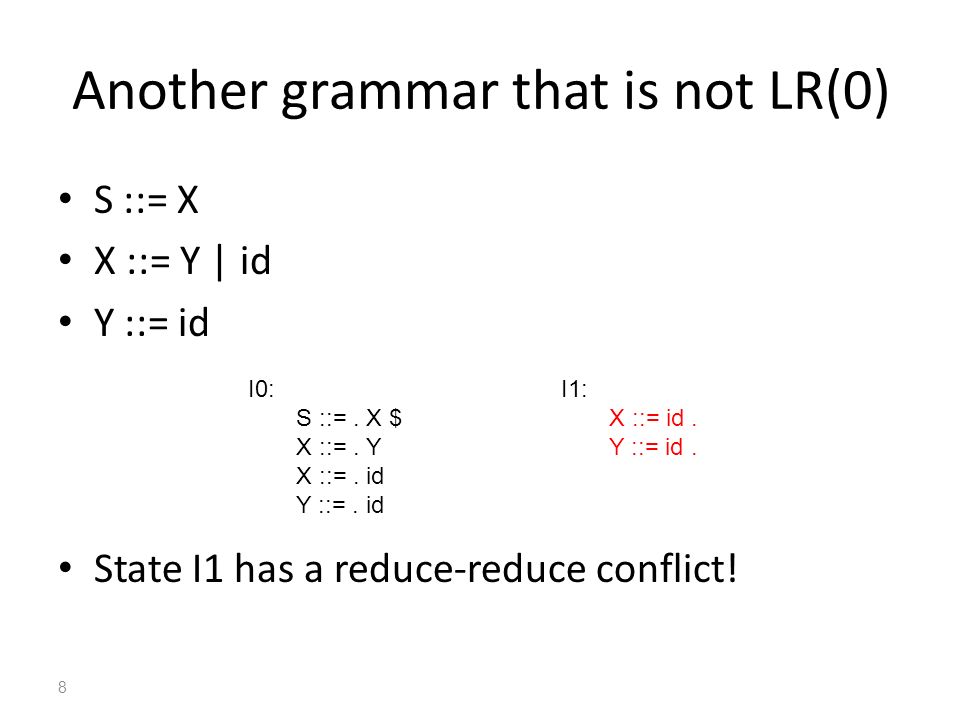 Another grammar that is not LR(0)

• S ::= X
• X ::= Y | id
• Y ::= id

I0:
S ::= . X $
X ::= . Y
X ::= . id
Y ::= . id

I1:
X ::= id .
Y ::= id .

• State I1 has a reduce-reduce conflict!

8